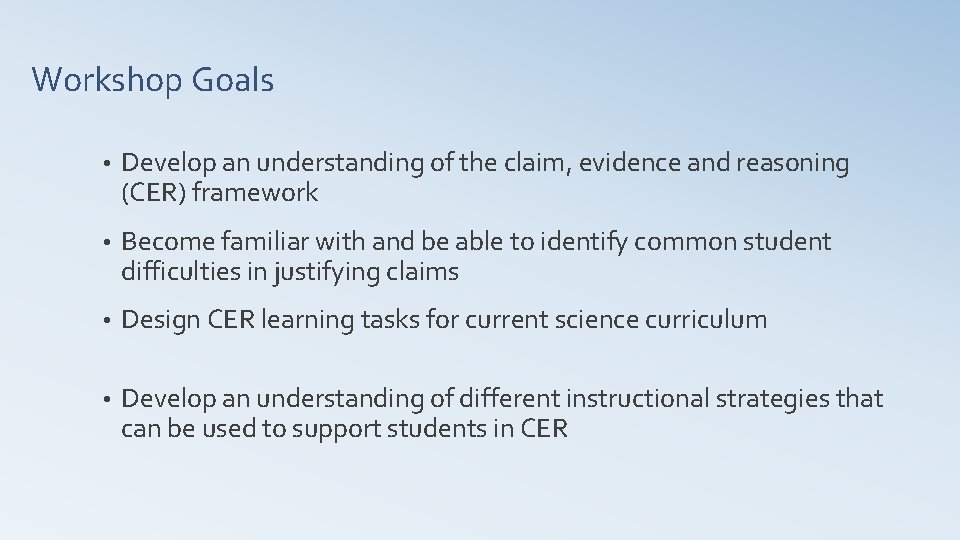 Workshop Goals

• Develop an understanding of the claim, evidence and reasoning (CER) framework

• Become familiar with and be able to identify common student difficulties in justifying claims

• Design CER learning tasks for current science curriculum

• Develop an understanding of different instructional strategies that can be used to support students in CER